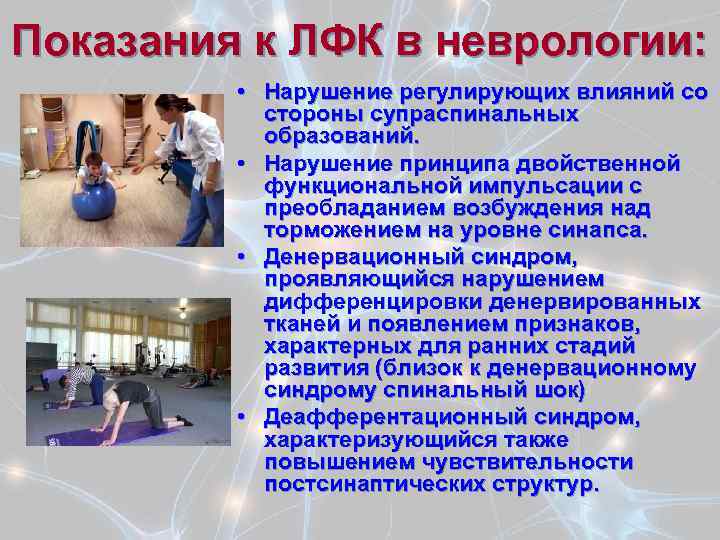 Показания к ЛФК в неврологии:

• Нарушение регулирующих влияний со стороны супраспинальных образований.
• Нарушение принципа двойственной функциональной импульсации с преобладанием возбуждения над торможением на уровне синапса.
• Денервационный синдром, проявляющийся нарушением дифференцировки денервированных тканей и появлением признаков, характерных для ранних стадий развития (близок к денервационному синдрому спинальный шок)
• Деафферентационный синдром, характеризующийся также повышением чувствительности постсинаптических структур.